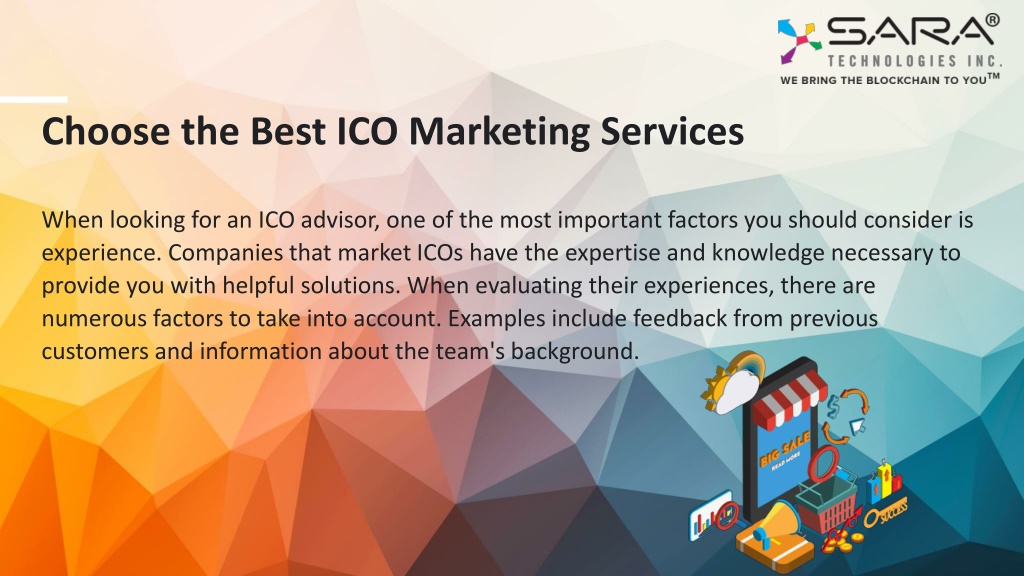 SARA®
TECHNOLOGIES INC.
WE BRING THE BLOCKCHAIN TO YOU™

Choose the Best ICO Marketing Services

When looking for an ICO advisor, one of the most important factors you should consider is experience. Companies that market ICOs have the expertise and knowledge necessary to provide you with helpful solutions. When evaluating their experiences, there are numerous factors to take into account. Examples include feedback from previous customers and information about the team's background.

BIG SALE
READ MORE
SUCCESS